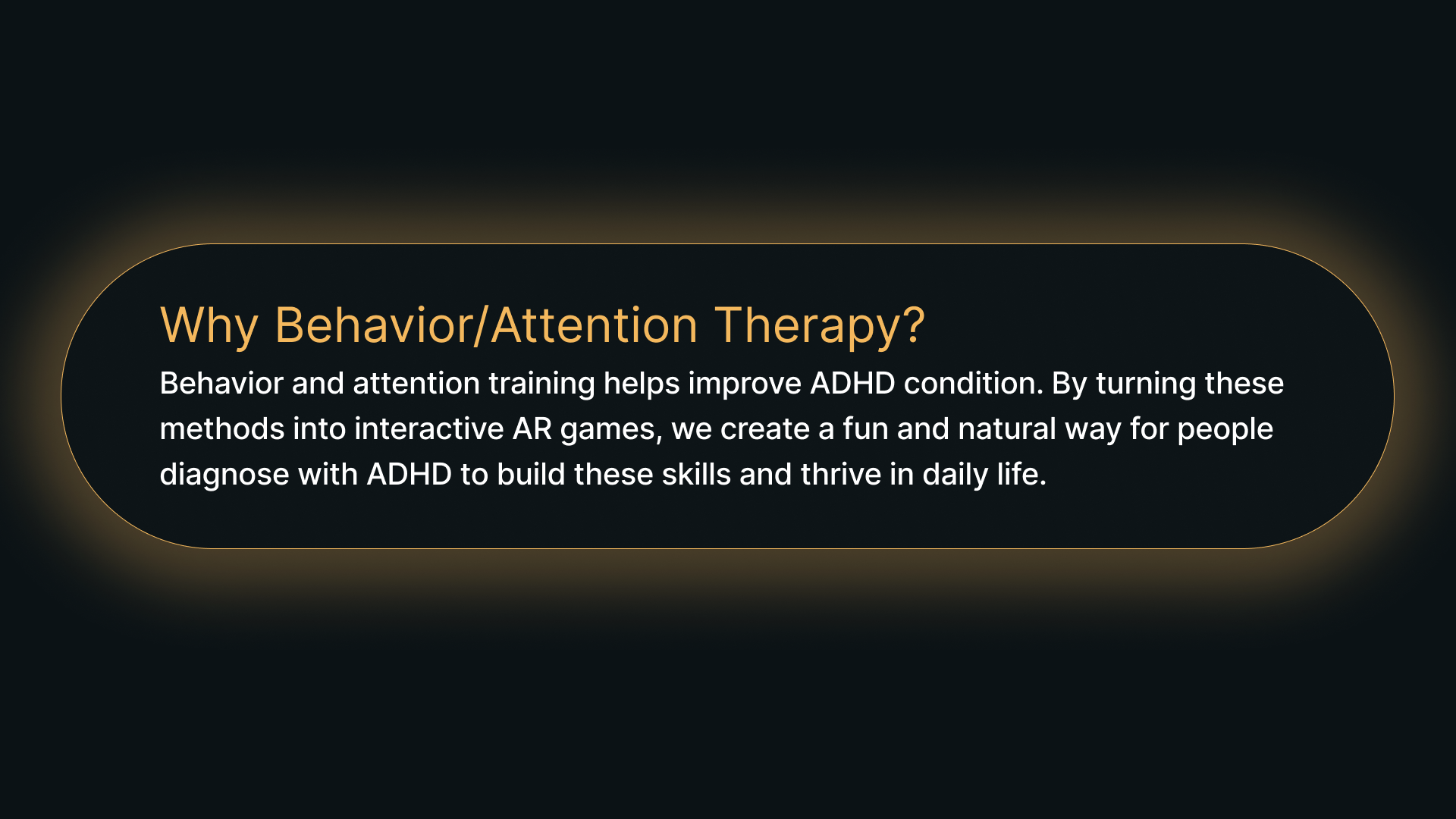 Why Behavior/Attention Therapy?

Behavior and attention training helps improve ADHD condition. By turning these methods into interactive AR games, we create a fun and natural way for people diagnose with ADHD to build these skills and thrive in daily life.